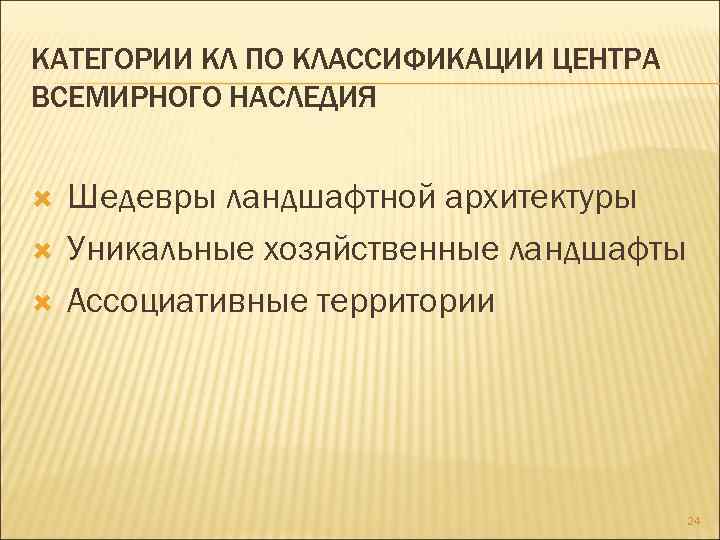 КАТЕГОРИИ КЛ ПО КЛАССИФИКАЦИИ ЦЕНТРА ВСЕМИРНОГО НАСЛЕДИЯ

Шедевры ландшафтной архитектуры
Уникальные хозяйственные ландшафты
Ассоциативные территории

24